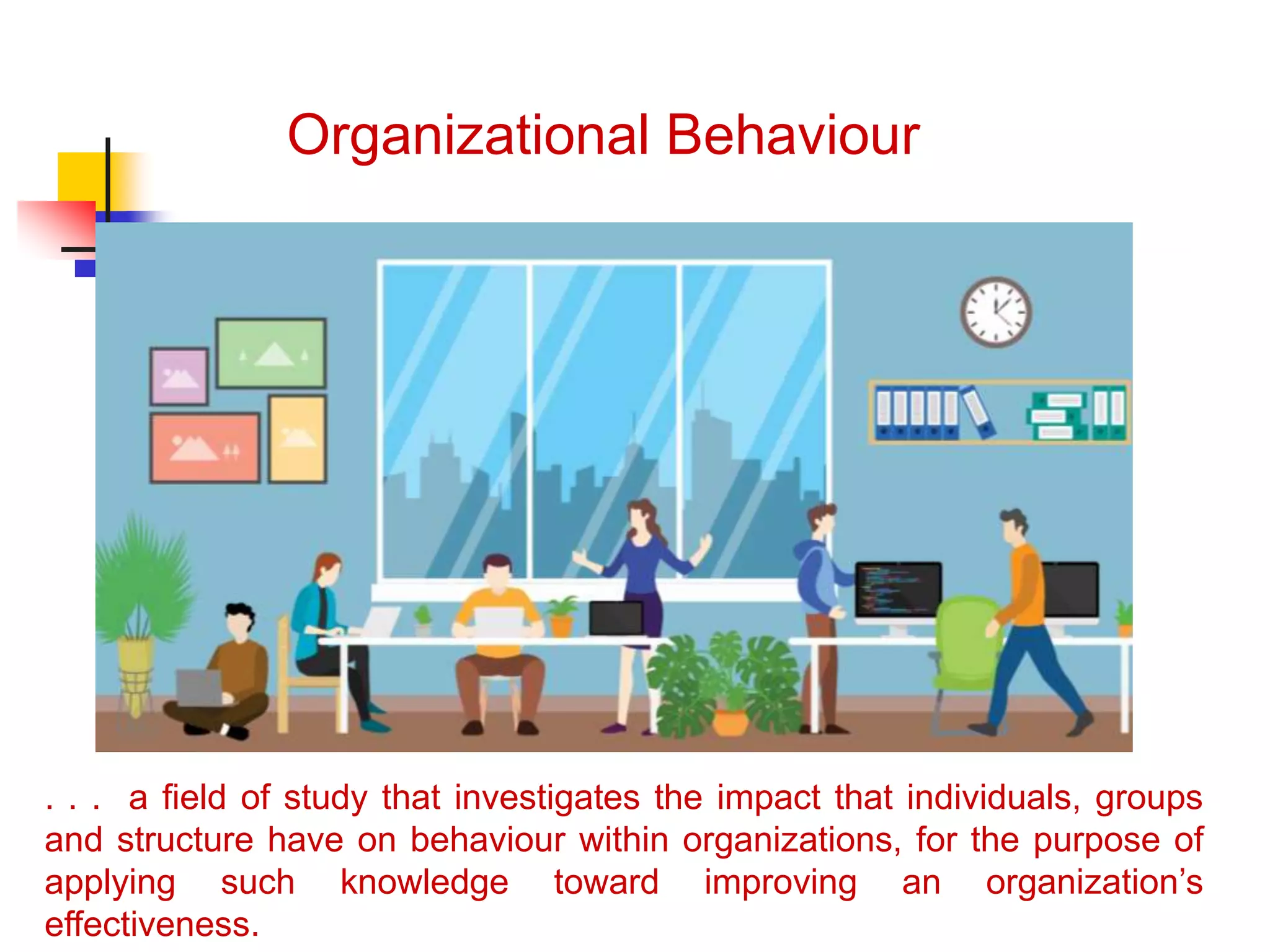 Organizational Behaviour

. . . a field of study that investigates the impact that individuals, groups and structure have on behaviour within organizations, for the purpose of applying such knowledge toward improving an organization’s effectiveness.